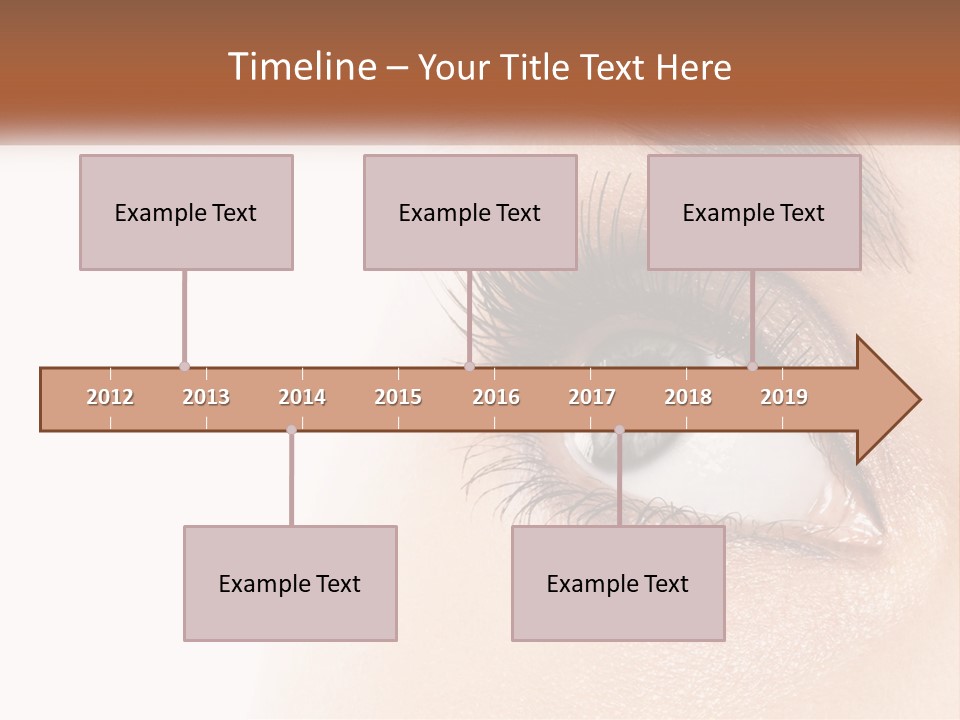 Timeline – Your Title Text Here

Example Text

Example Text

Example Text

2012 2013 2014 2015 2016 2017 2018 2019

Example Text

Example Text